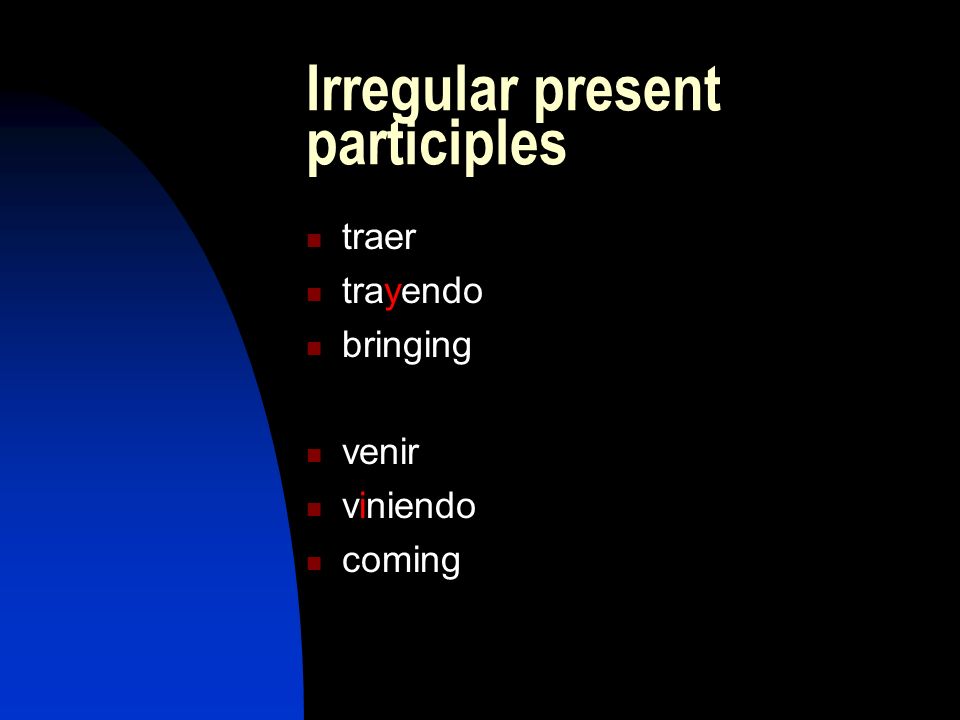 Irregular present participles

- traer
- trayendo
- bringing

- venir
- viniendo
- coming